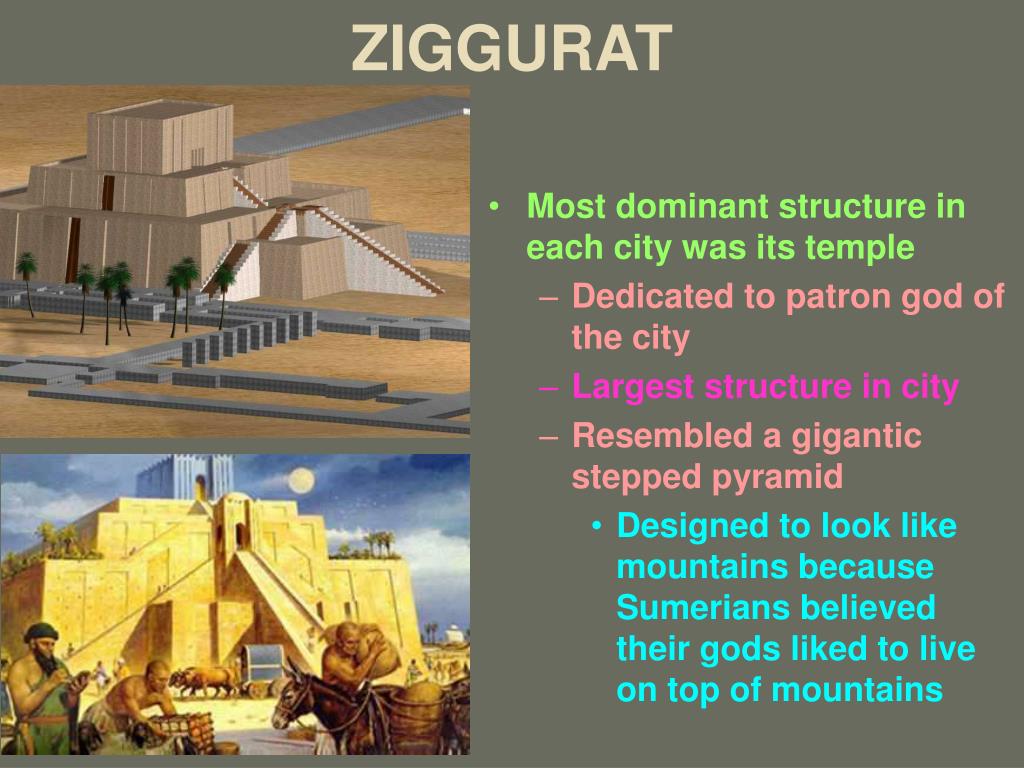 ZIGGURAT

• Most dominant structure in each city was its temple
– Dedicated to patron god of the city
– Largest structure in city
– Resembled a gigantic stepped pyramid
• Designed to look like mountains because Sumerians believed their gods liked to live on top of mountains